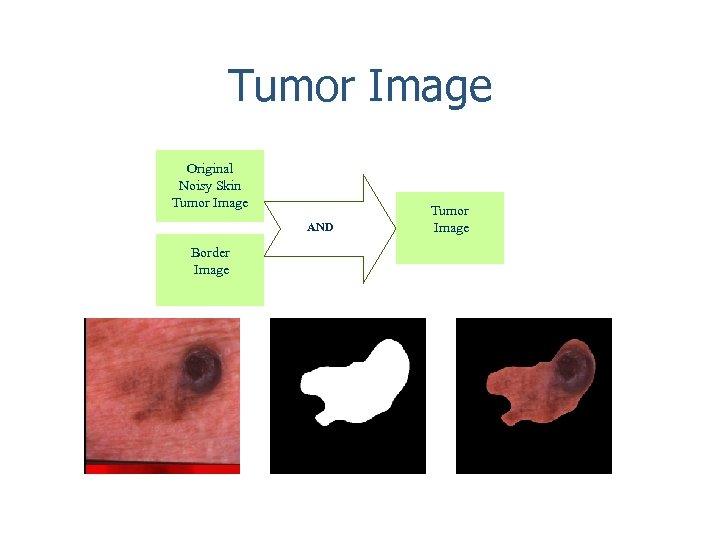 Tumor Image

Original Noisy Skin Tumor Image

Border Image

AND

Tumor Image